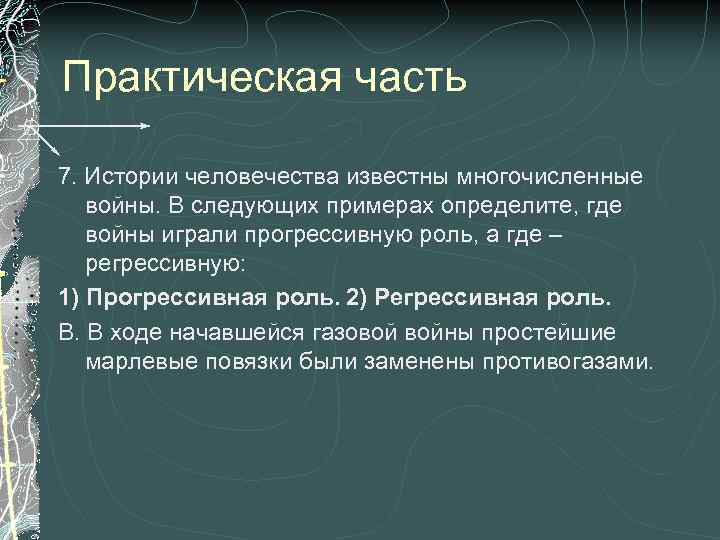 Практическая часть

7. Истории человечества известны многочисленные войны. В следующих примерах определите, где войны играли прогрессивную роль, а где – регрессивную:

1) Прогрессивная роль. 2) Регрессивная роль.

В. В ходе начавшейся газовой войны простейшие марлевые повязки были заменены противогазами.